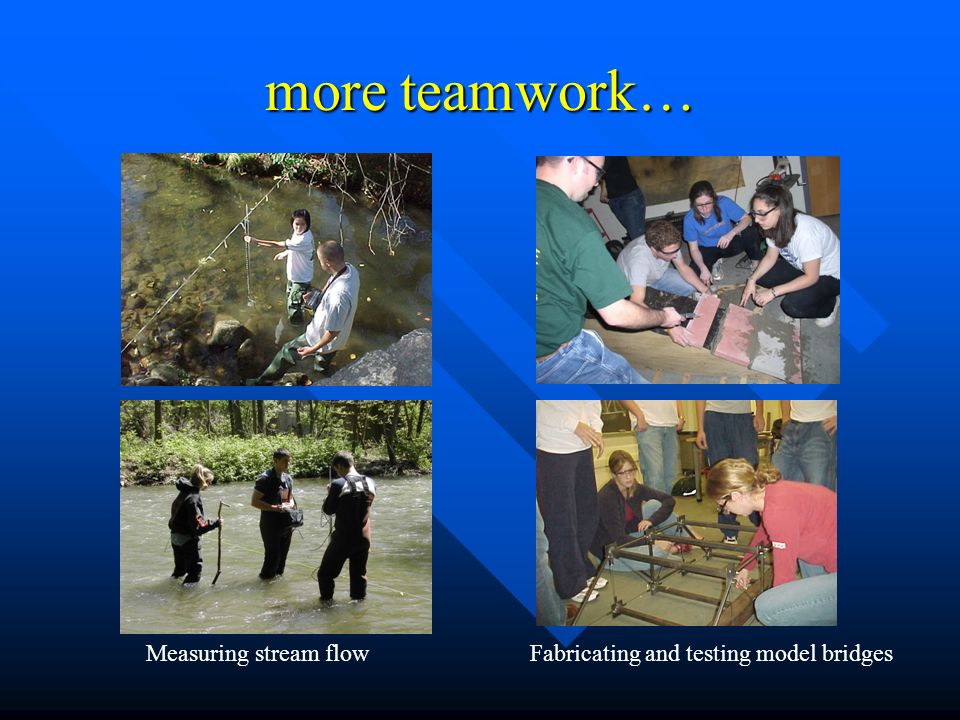 more teamwork…

Measuring stream flow

Fabricating and testing model bridges